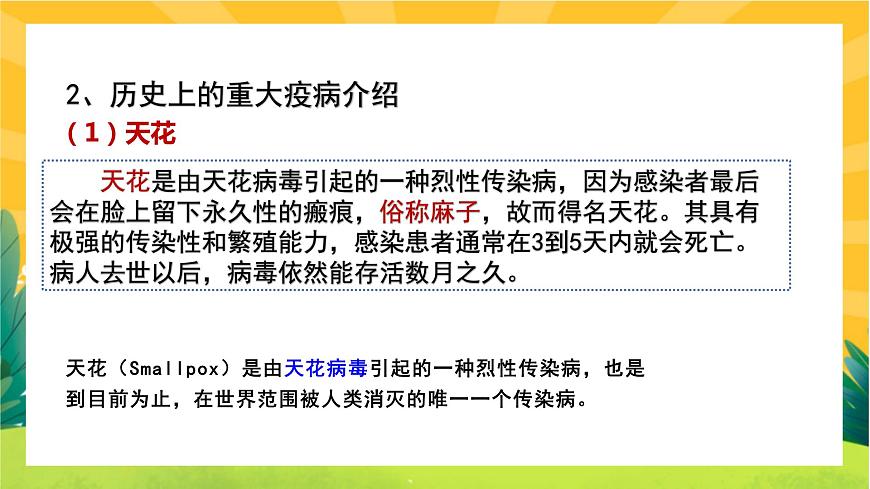 2、历史上的重大疫病介绍
（1）天花

天花是由天花病毒引起的一种烈性传染病，因为感染者最后会在脸上留下永久性的瘢痕，俗称麻子，故而得名天花。其具有极强的传染性和繁殖能力，感染患者通常在3到5天内就会死亡。病人去世以后，病毒依然能存活数月之久。

天花（Smallpox）是由天花病毒引起的一种烈性传染病，也是到目前为止，在世界范围被人类消灭的唯一一个传染病。